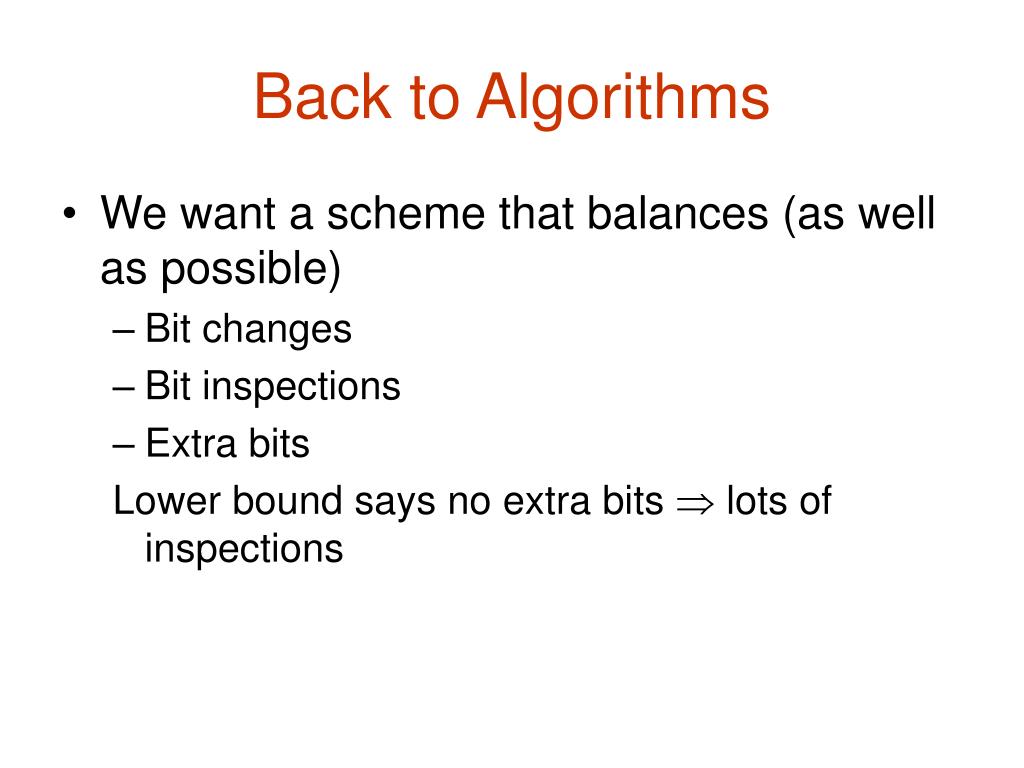 Back to Algorithms

• We want a scheme that balances (as well as possible)
– Bit changes
– Bit inspections
– Extra bits
Lower bound says no extra bits $\Rightarrow$ lots of inspections